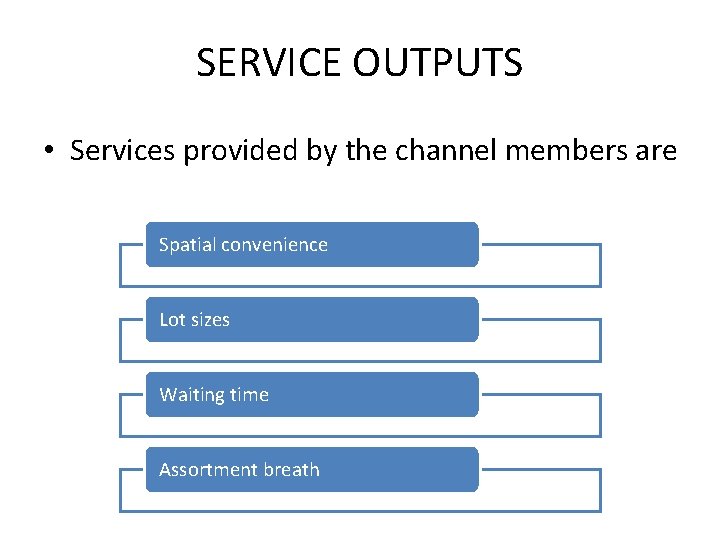 SERVICE OUTPUTS

• Services provided by the channel members are

Spatial convenience

Lot sizes

Waiting time

Assortment breath